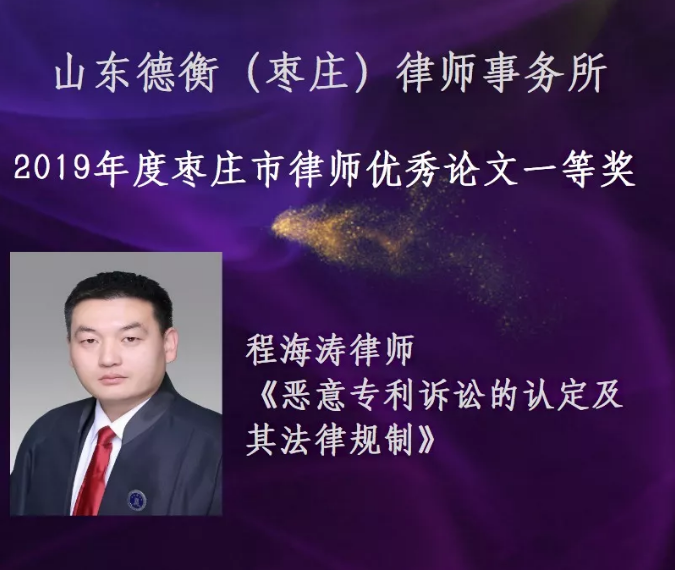 山东德衡（枣庄）律师事务所

2019年度枣庄市律师优秀论文一等奖

程海涛律师
《恶意专利诉讼的认定及其法律规制》